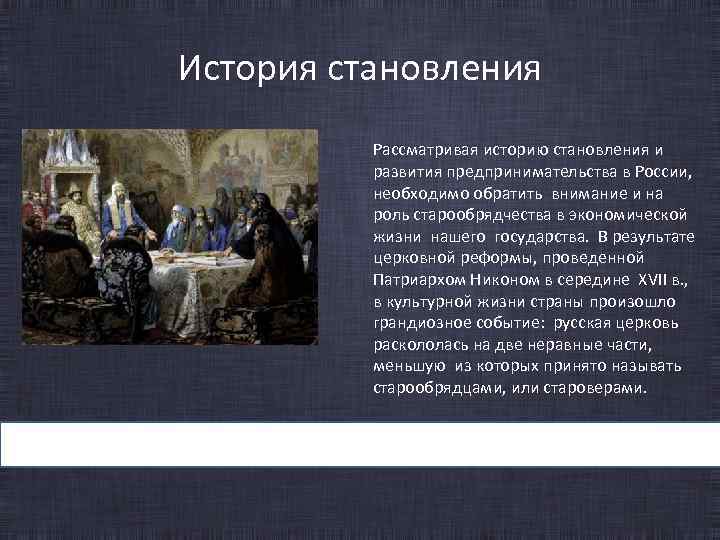 История становления

Рассматривая историю становления и развития предпринимательства в России, необходимо обратить внимание и на роль старообрядчества в экономической жизни нашего государства. В результате церковной реформы, проведенной Патриархом Никоном в середине XVII в., в культурной жизни страны произошло грандиозное событие: русская церковь раскололась на две неравные части, меньшую из которых принято называть старообрядцами, или староверами.